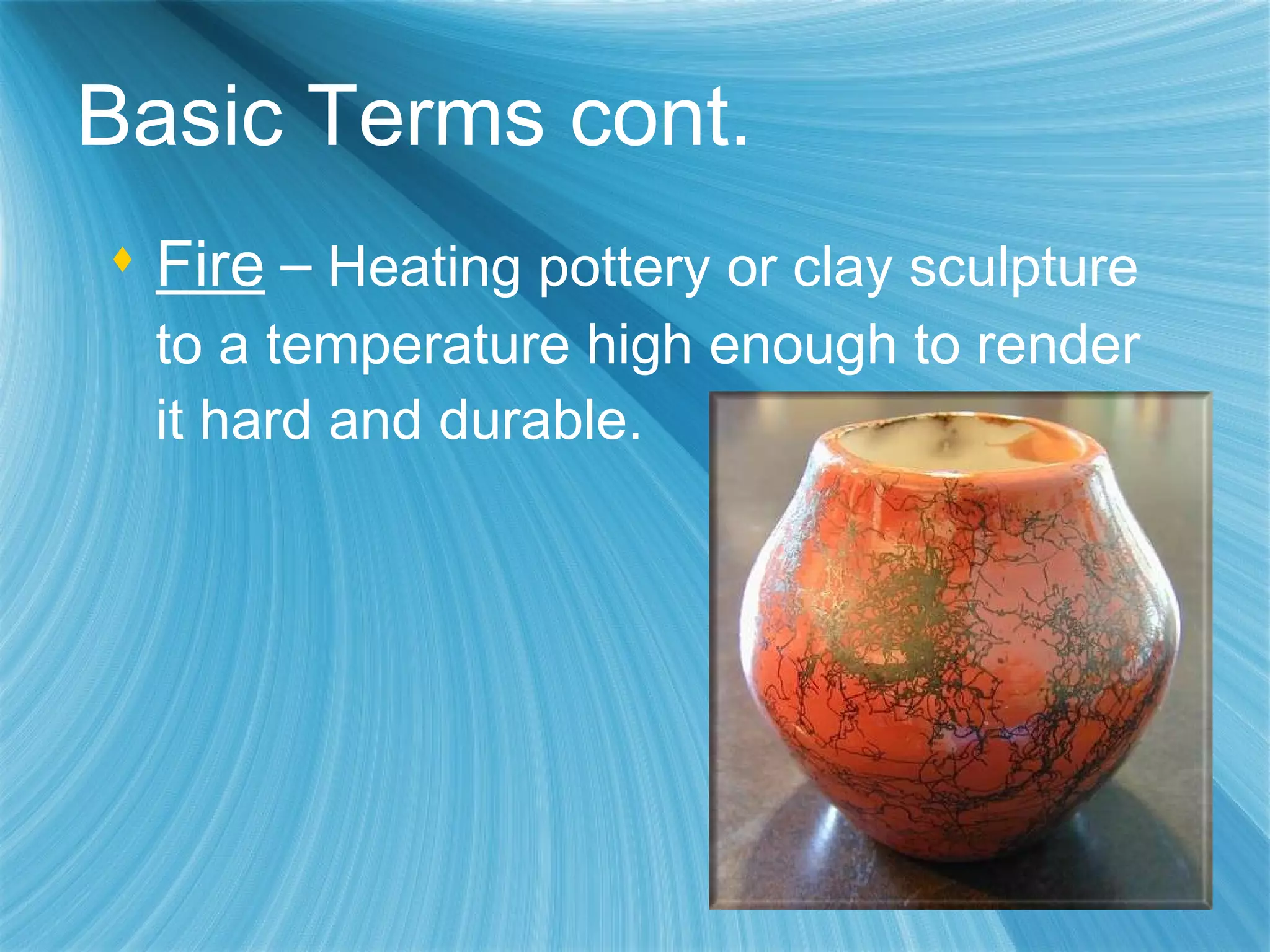 Basic Terms cont.

♦ Fire – Heating pottery or clay sculpture to a temperature high enough to render it hard and durable.